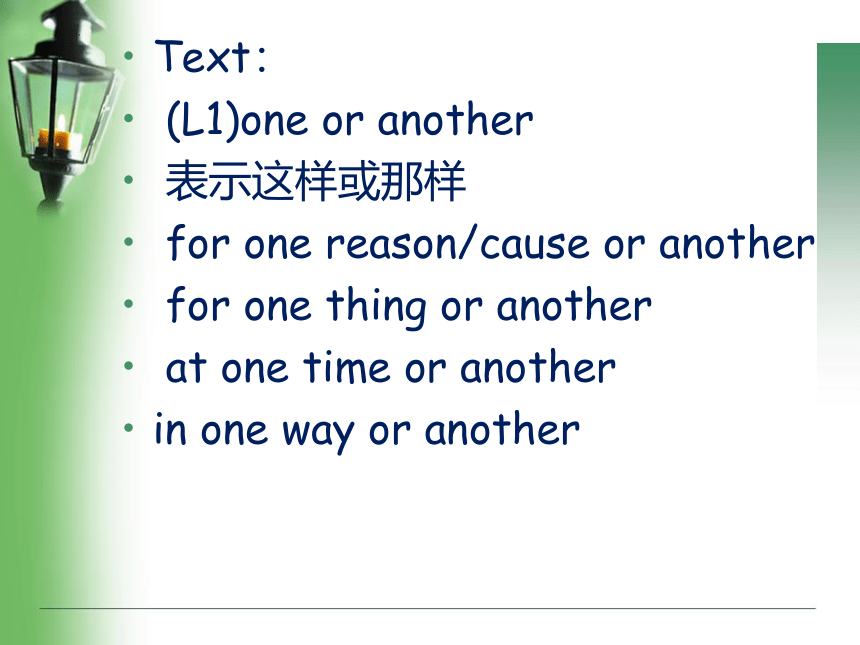 • Text:
• (L1)one or another
• 表示这样或那样
• for one reason/cause or another
• for one thing or another
• at one time or another
• in one way or another